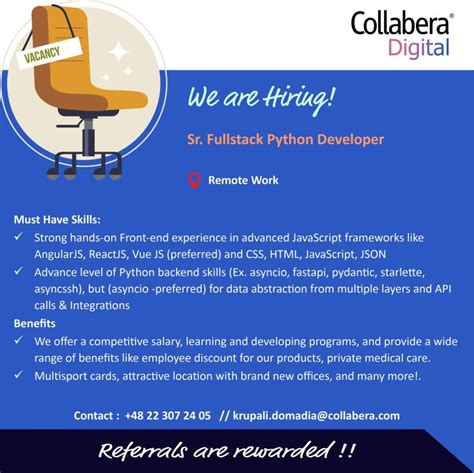 VACANCY

Collabera®
Digital

We are Hiring!

Sr. Fullstack Python Developer

Remote Work

Must Have Skills:
✓ Strong hands-on Front-end experience in advanced JavaScript frameworks like AngularJS, ReactJS, Vue JS (preferred) and CSS, HTML, JavaScript, JSON
✓ Advance level of Python backend skills (Ex. asyncio, fastapi, pydantic, starlette, asyncssh), but (asyncio -preferred) for data abstraction from multiple layers and API calls & Integrations

Benefits
✓ We offer a competitive salary, learning and developing programs, and provide a wide range of benefits like employee discount for our products, private medical care.
✓ Multisport cards, attractive location with brand new offices, and many more!.

Contact : +48 22 307 24 05 // krupali.domadia@collabera.com

Referrals are rewarded !!